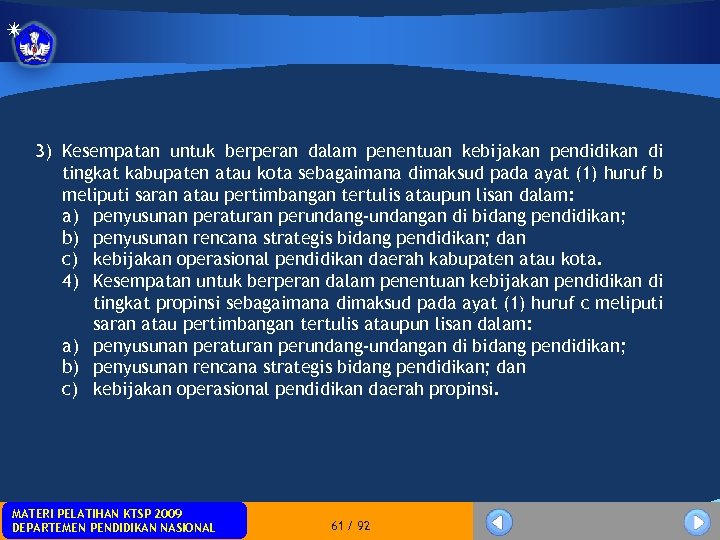 3) Kesempatan untuk berperan dalam penentuan kebijakan pendidikan di tingkat kabupaten atau kota sebagaimana dimaksud pada ayat (1) huruf b meliputi saran atau pertimbangan tertulis ataupun lisan dalam:
a) penyusunan peraturan perundang-undangan di bidang pendidikan;
b) penyusunan rencana strategis bidang pendidikan; dan
c) kebijakan operasional pendidikan daerah kabupaten atau kota.
4) Kesempatan untuk berperan dalam penentuan kebijakan pendidikan di tingkat propinsi sebagaimana dimaksud pada ayat (1) huruf c meliputi saran atau pertimbangan tertulis ataupun lisan dalam:
a) penyusunan peraturan perundang-undangan di bidang pendidikan;
b) penyusunan rencana strategis bidang pendidikan; dan
c) kebijakan operasional pendidikan daerah propinsi.

MATERI PELATIHAN KTSP 2009
DEPARTEMEN PENDIDIKAN NASIONAL

61 / 92